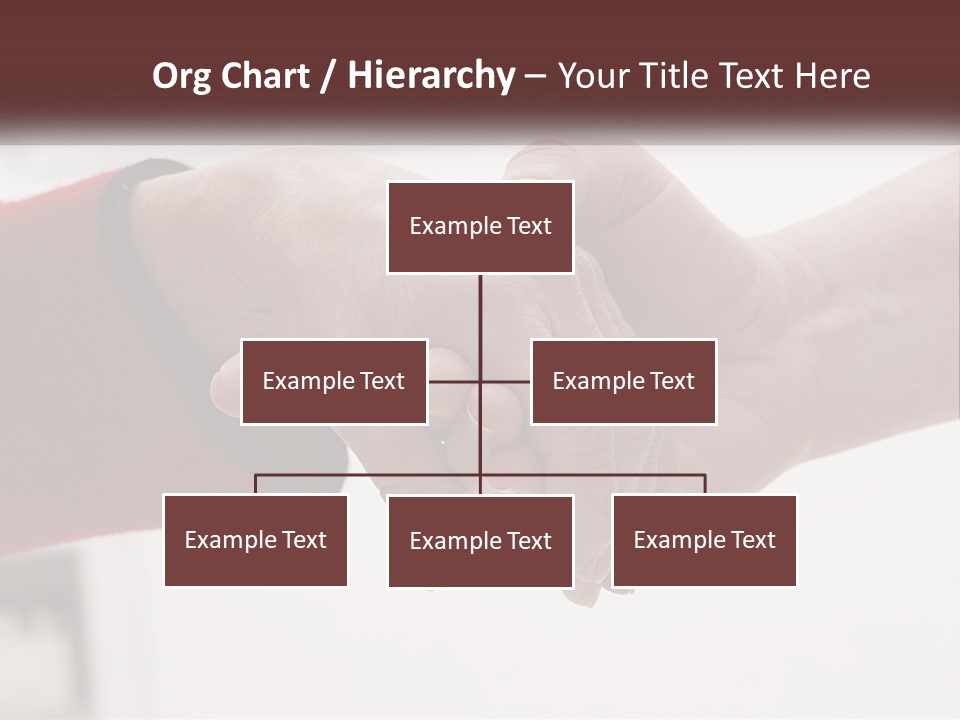 Org Chart / Hierarchy – Your Title Text Here

Example Text

Example Text

Example Text

Example Text

Example Text

Example Text